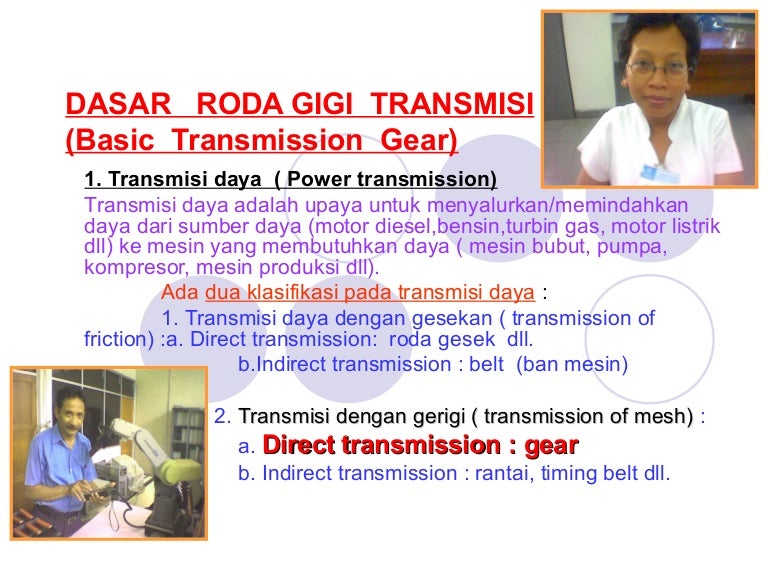 DASAR RODA GIGI TRANSMISI
(Basic Transmission Gear)

1. Transmisi daya ( Power transmission)

Transmisi daya adalah upaya untuk menyalurkan/memindahkan daya dari sumber daya (motor diesel,bensin,turbin gas, motor listrik dll) ke mesin yang membutuhkan daya ( mesin bubut, pumpa, kompresor, mesin produksi dll).

Ada dua klasifikasi pada transmisi daya :

1. Transmisi daya dengan gesekan ( transmission of friction) :a. Direct transmission: roda gesek dll.

b.Indirect transmission : belt (ban mesin)

2. Transmisi dengan gerigi ( transmission of mesh) :

a. Direct transmission : gear

b. Indirect transmission : rantai, timing belt dll.